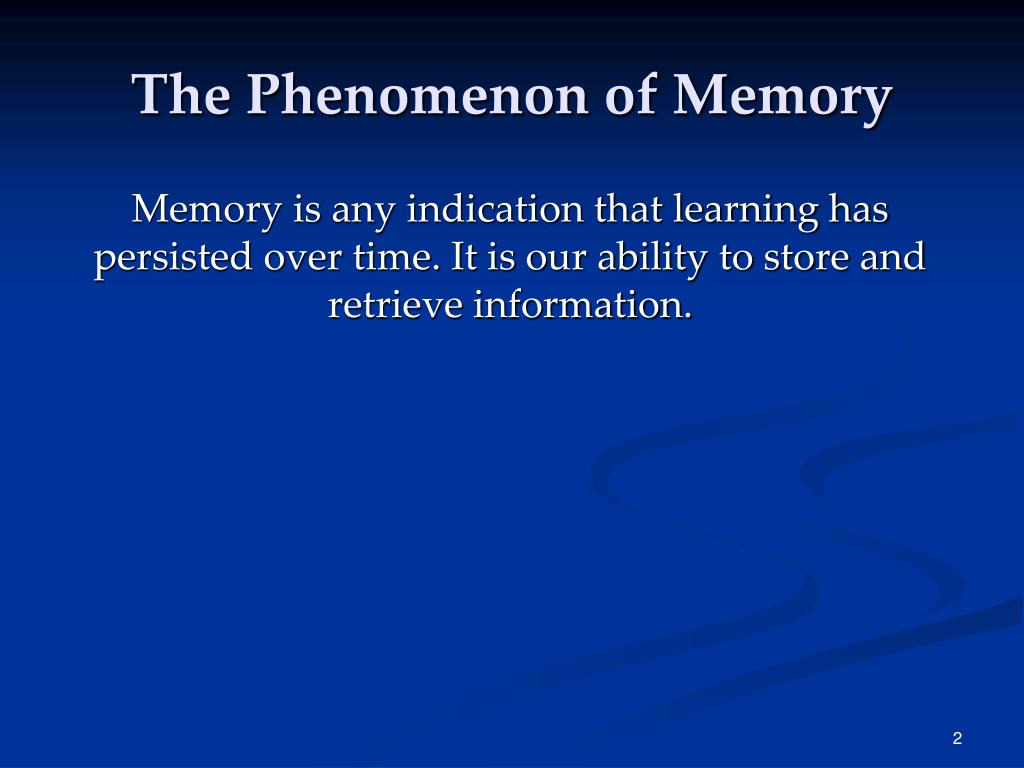 The Phenomenon of Memory

Memory is any indication that learning has persisted over time. It is our ability to store and retrieve information.

2